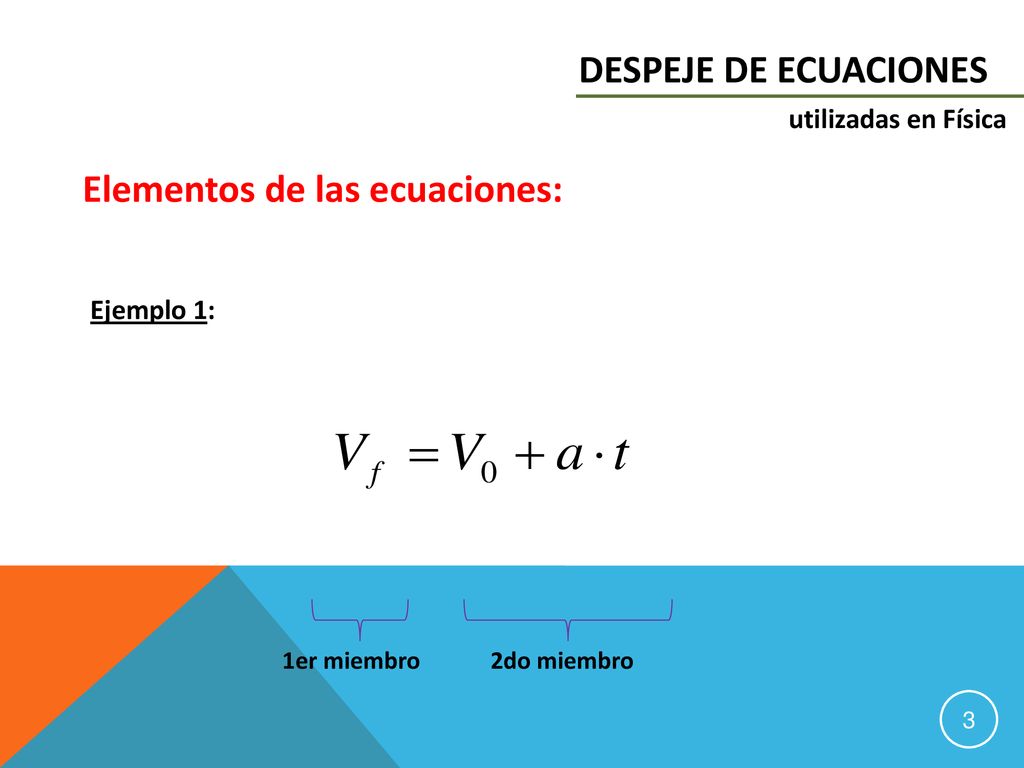 DESPEJE DE ECUACIONES
utilizadas en Física

Elementos de las ecuaciones:

Ejemplo 1:

$V_f = V_0 + a \cdot t$

1er miembro

2do miembro

3